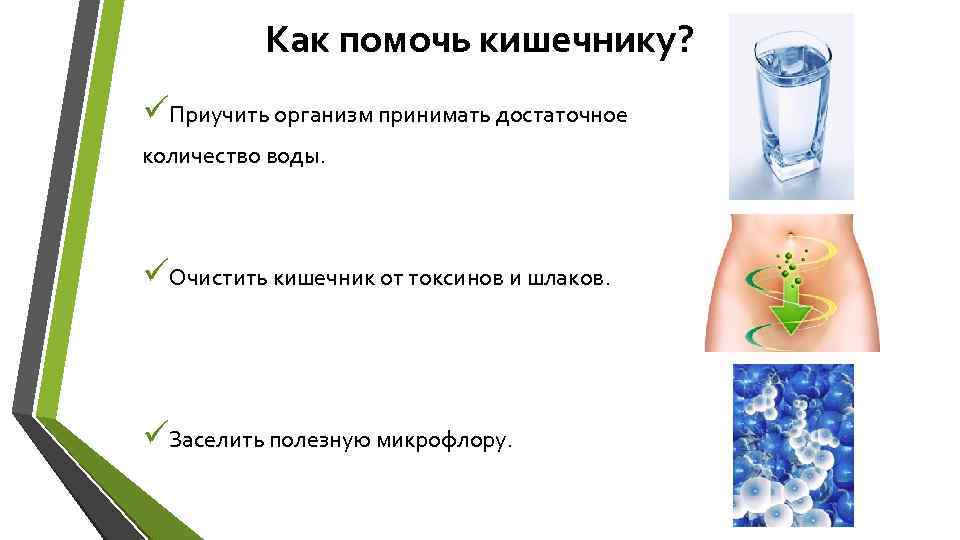 Как помочь кишечнику?

✓Приучить организм принимать достаточное количество воды.

✓Очистить кишечник от токсинов и шлаков.

✓Заселить полезную микрофлору.